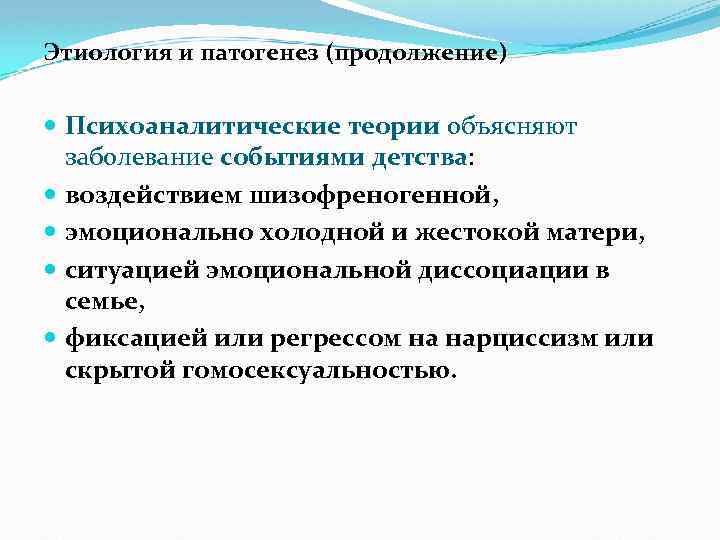 Этиология и патогенез (продолжение)

Психоаналитические теории объясняют заболевание событиями детства:

воздействием шизофреногенной,

эмоционально холодной и жестокой матери,

ситуацией эмоциональной диссоциации в семье,

фиксацией или регрессом на нарциссизм или скрытой гомосексуальностью.